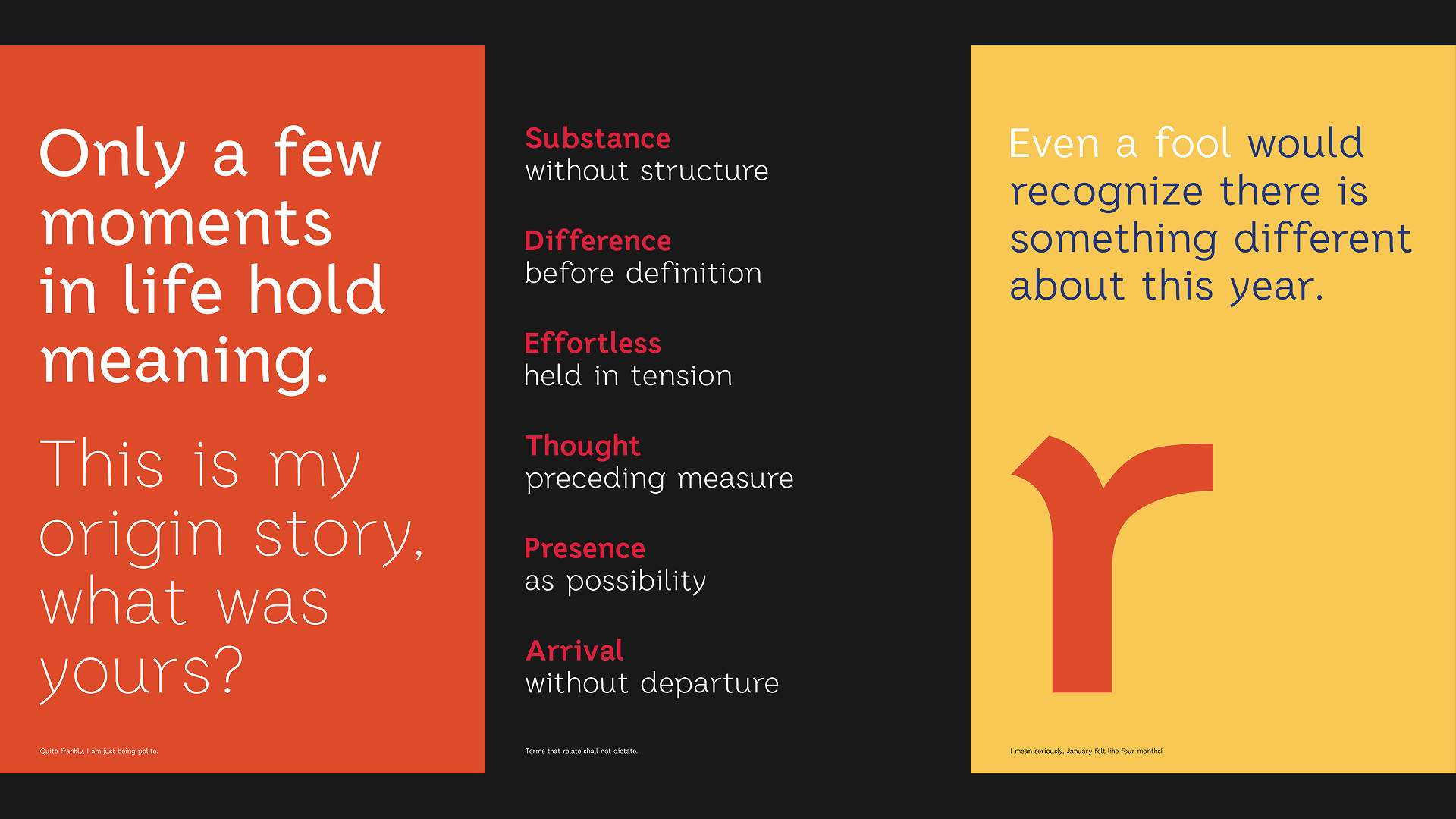 Only a few moments in life hold meaning.

This is my origin story, what was yours?

Quite frankly, I am just being polite.

Substance
without structure

Difference
before definition

Effortless
held in tension

Thought
preceding measure

Presence
as possibility

Arrival
without departure

Terms that relate shall not dictate.

Even a fool would recognize there is something different about this year.

r

I mean seriously, January felt like four months!